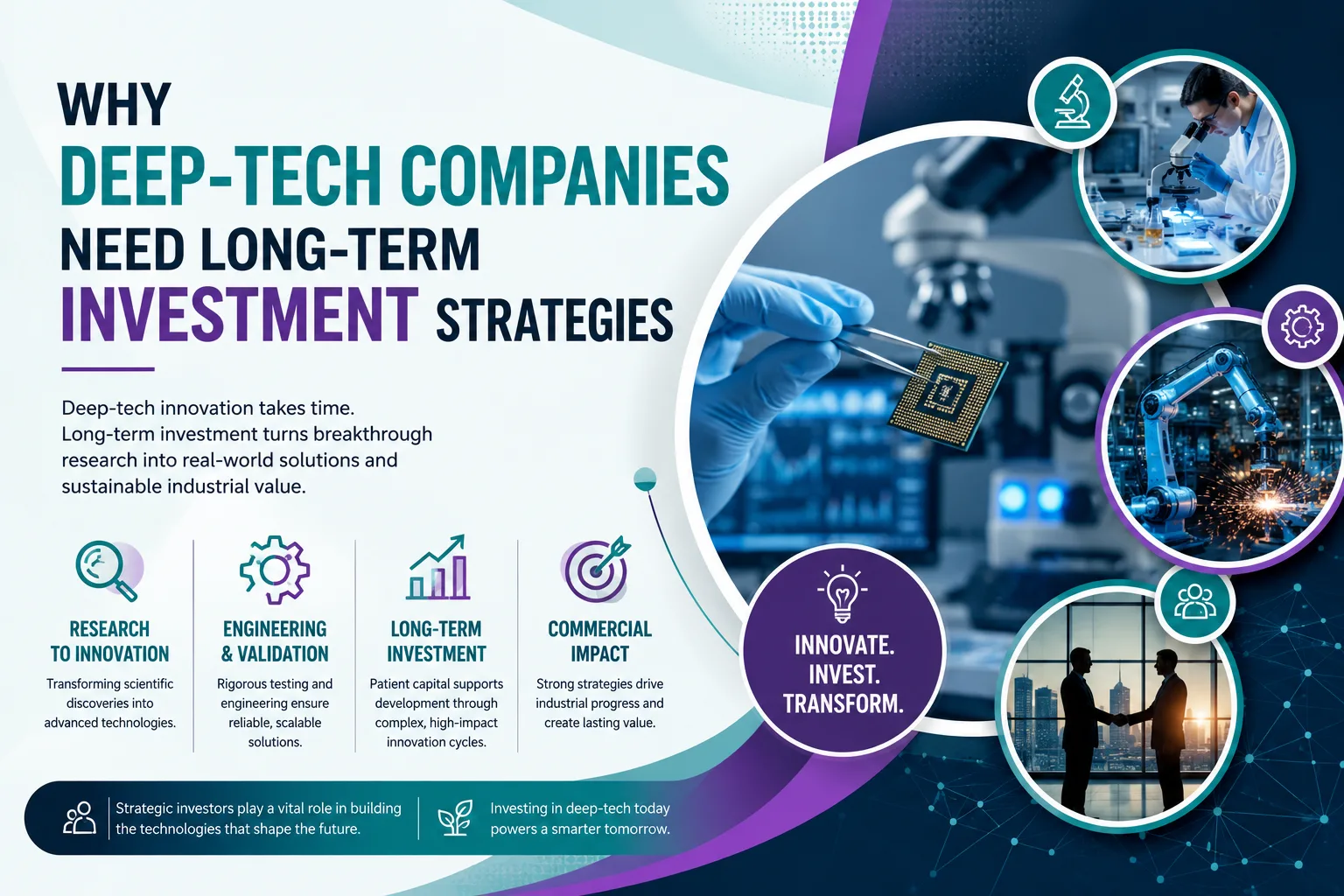 WHY
DEEP-TECH COMPANIES
NEED LONG-TERM
INVESTMENT STRATEGIES

Deep-tech innovation takes time. Long-term investment turns breakthrough research into real-world solutions and sustainable industrial value.

RESEARCH TO INNOVATION
Transforming scientific discoveries into advanced technologies.

ENGINEERING & VALIDATION
Rigorous testing and engineering ensure reliable, scalable solutions.

LONG-TERM INVESTMENT
Patient capital supports development through complex, high-impact innovation cycles.

COMMERCIAL IMPACT
Strong strategies drive industrial progress and create lasting value.

INNOVATE. INVEST. TRANSFORM.

Strategic investors play a vital role in building the technologies that shape the future.

Investing in deep-tech today powers a smarter tomorrow.